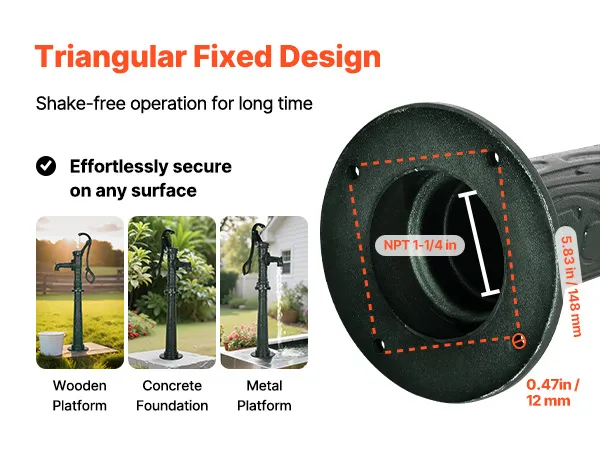 Triangular Fixed Design

Shake-free operation for long time

Effortlessly secure on any surface

Wooden Platform

Concrete Foundation

Metal Platform

NPT 1-1/4 in

5.83 in / 148 mm

0.47in / 12 mm